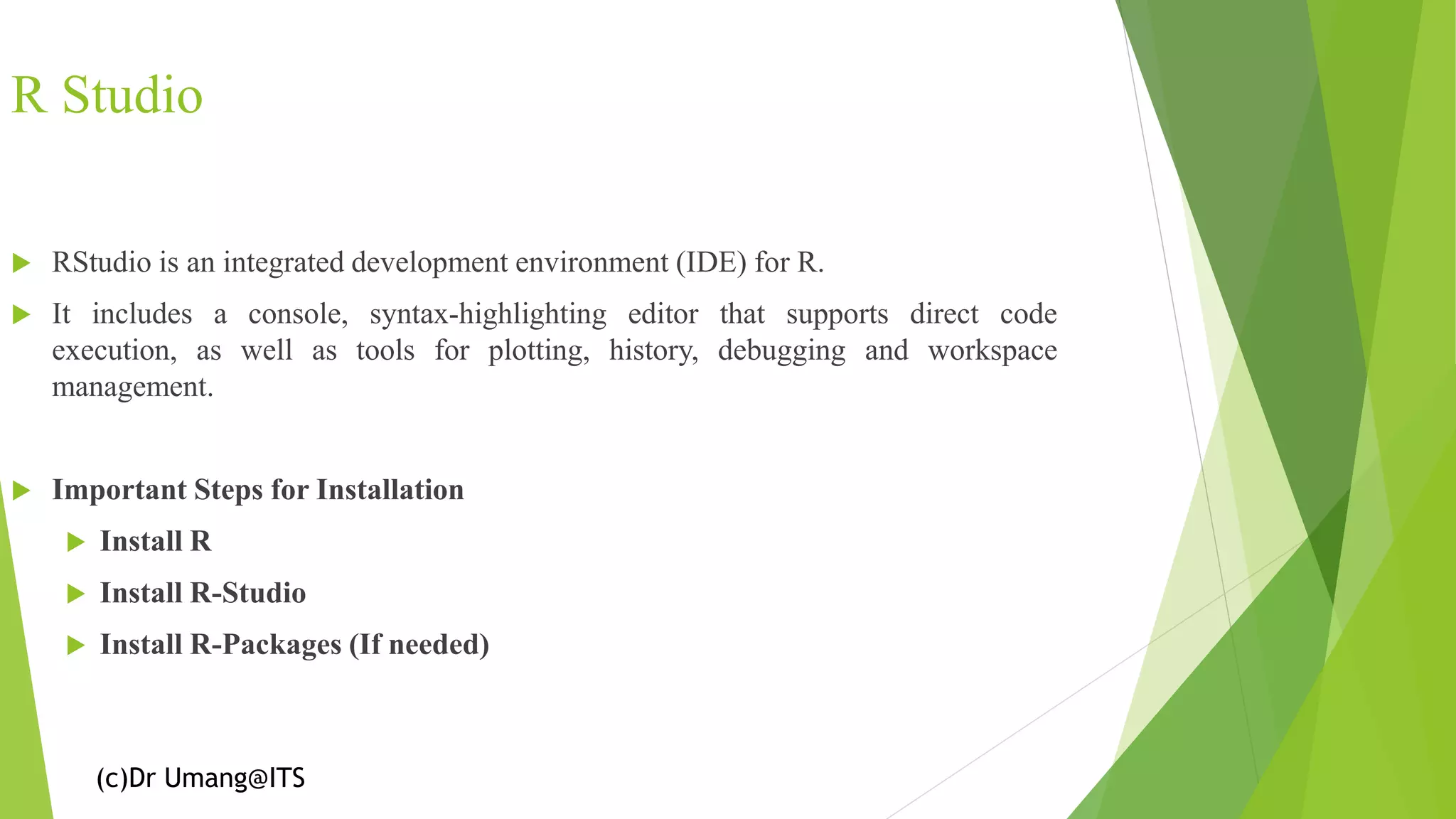 R Studio

RStudio is an integrated development environment (IDE) for R.

It includes a console, syntax-highlighting editor that supports direct code execution, as well as tools for plotting, history, debugging and workspace management.

Important Steps for Installation

Install R

Install R-Studio

Install R-Packages (If needed)

(c)Dr Umang@ITS